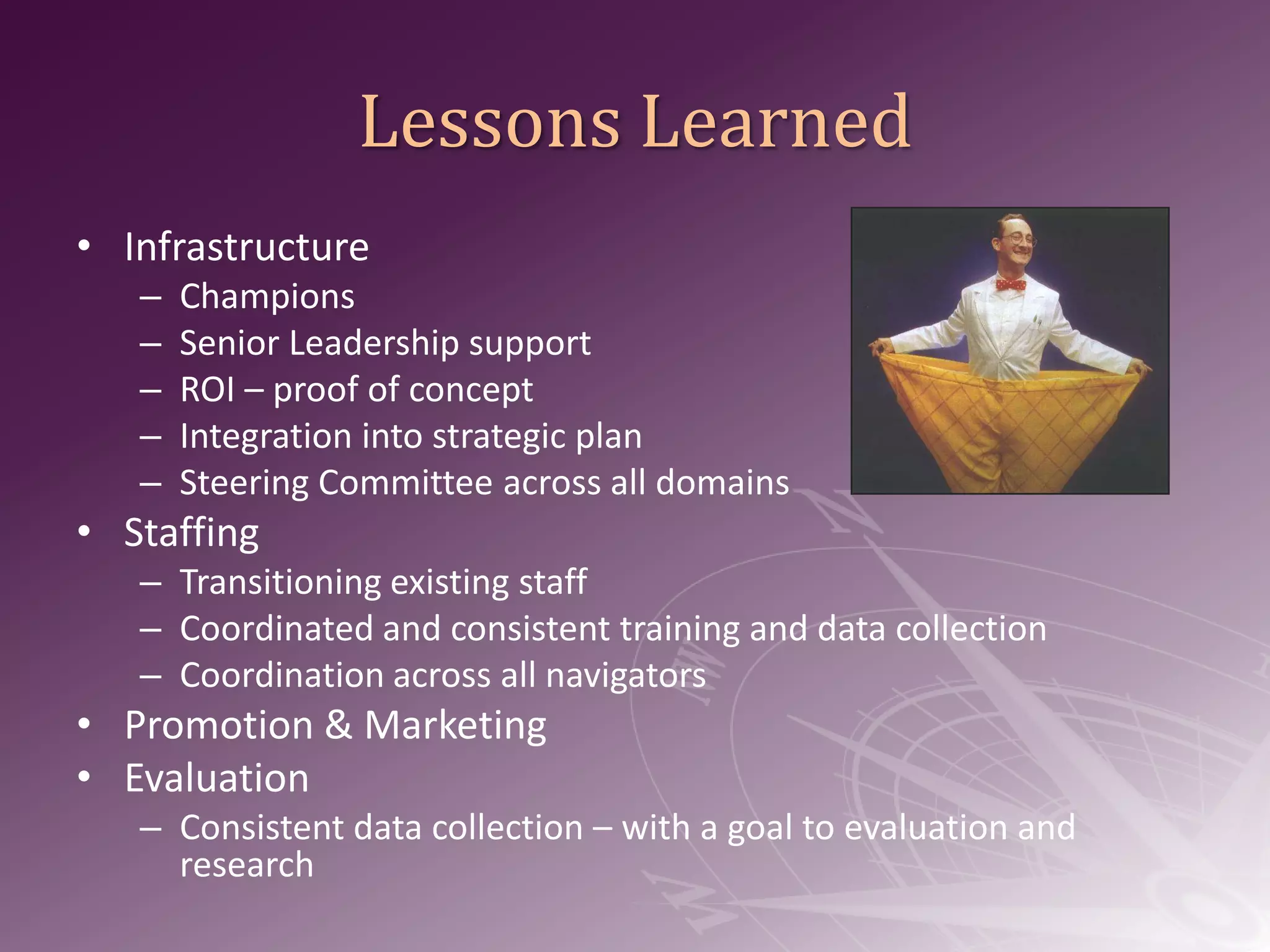 Lessons Learned

• Infrastructure
– Champions
– Senior Leadership support
– ROI – proof of concept
– Integration into strategic plan
– Steering Committee across all domains
• Staffing
– Transitioning existing staff
– Coordinated and consistent training and data collection
– Coordination across all navigators
• Promotion & Marketing
• Evaluation
– Consistent data collection – with a goal to evaluation and research